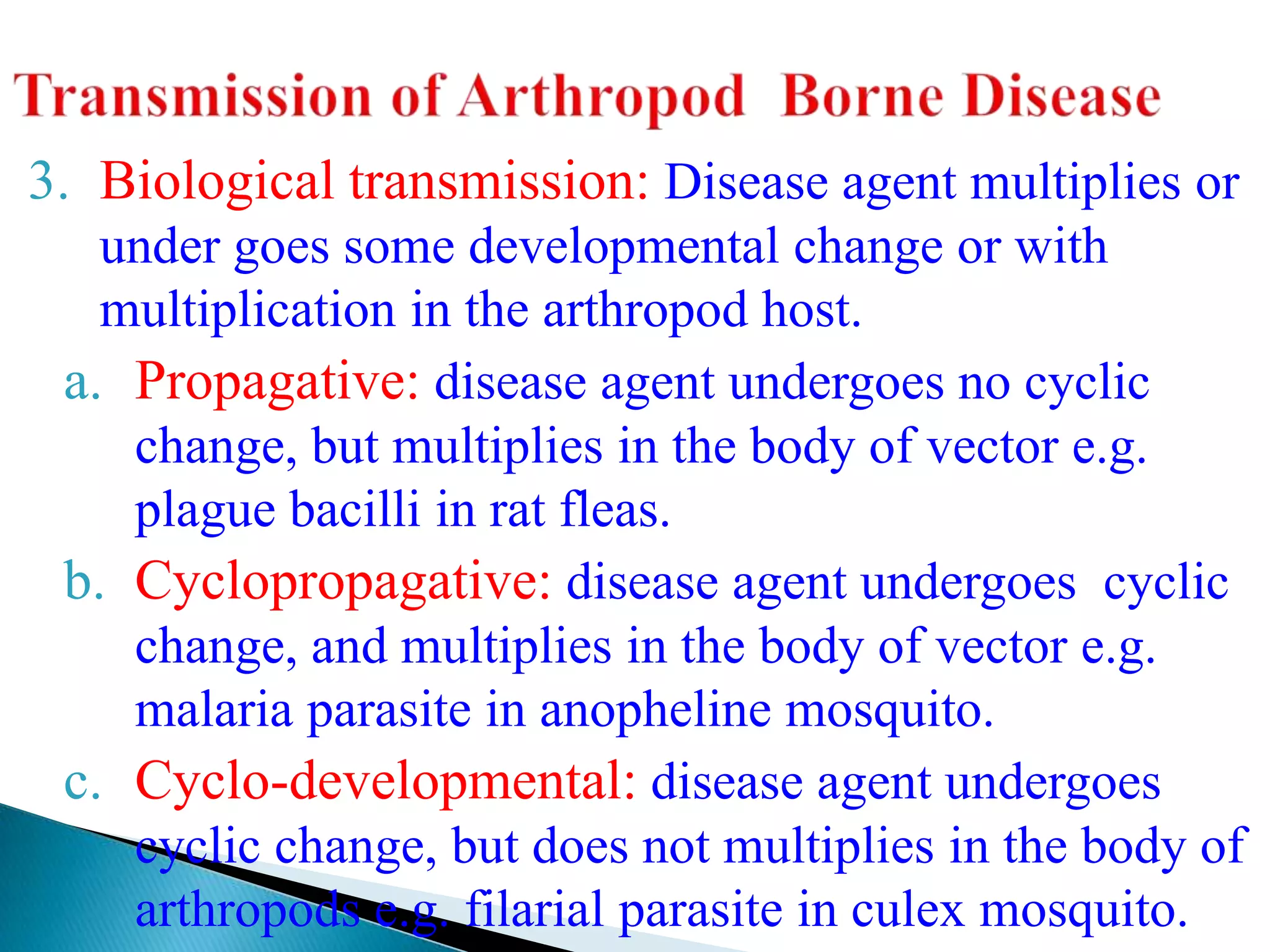 Transmission of Arthropod Borne Disease

3. Biological transmission: Disease agent multiplies or under goes some developmental change or with multiplication in the arthropod host.

a. Propagative: disease agent undergoes no cyclic change, but multiplies in the body of vector e.g. plague bacilli in rat fleas.

b. Cyclopropagative: disease agent undergoes cyclic change, and multiplies in the body of vector e.g. malaria parasite in anopheline mosquito.

c. Cyclo-developmental: disease agent undergoes cyclic change, but does not multiplies in the body of arthropods e.g. filarial parasite in culex mosquito.